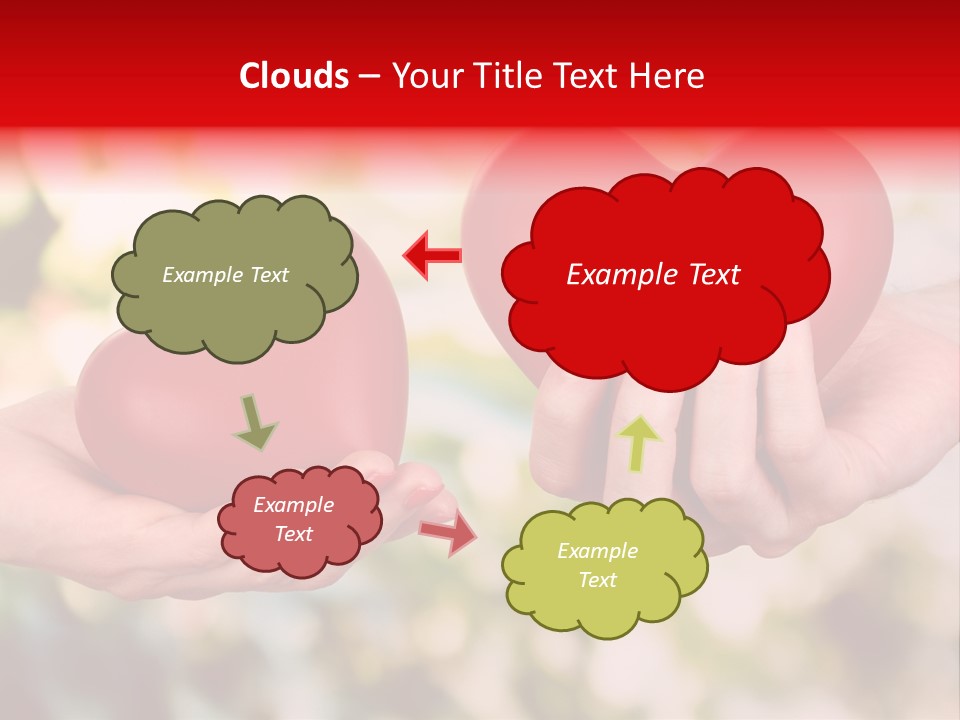 Clouds – Your Title Text Here

Example Text

Example Text

Example Text

Example Text